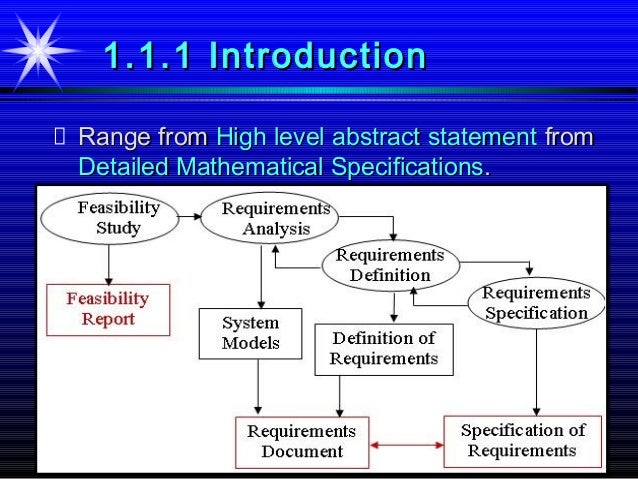 1.1.1 Introduction

Range from High level abstract statement from Detailed Mathematical Specifications.

Feasibility Study

Requirements Analysis

Requirements Definition

Requirements Specification

Feasibility Report

System Models

Definition of Requirements

Requirements Document

Specification of Requirements